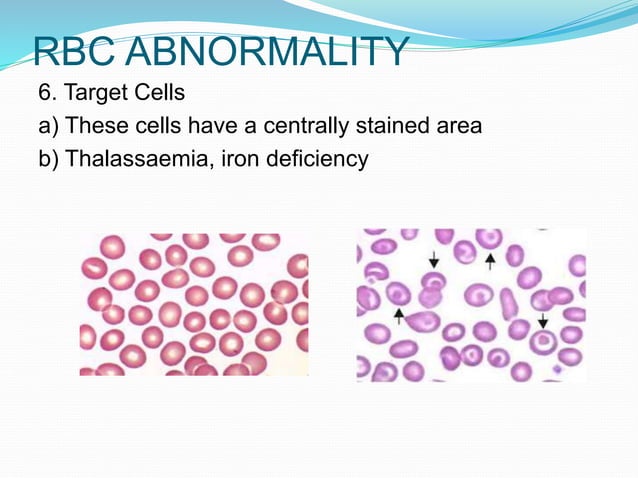 RBC ABNORMALITY

6. Target Cells

a) These cells have a centrally stained area

b) Thalassaemia, iron deficiency